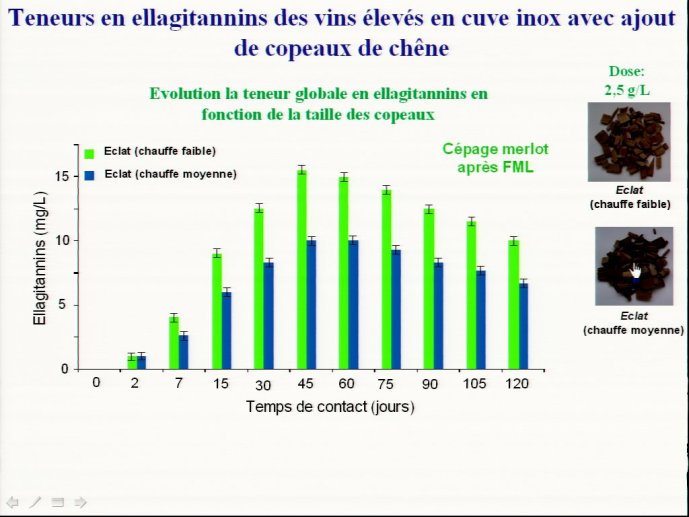 Teneurs en ellagitannins des vins élevés en cuve inox avec ajout de copeaux de chêne

Evolution la teneur globale en ellagitannins en fonction de la taille des copeaux

Dose: 2,5 g/L

Eclat (chauffe faible)
Eclat (chauffe moyenne)

Cépage merlot après FML

Ellagitannins (mg/L)

15
10
5
0

0 2 7 15 30 45 60 75 90 105 120

Temps de contact (jours)

Eclat (chauffe faible)

Eclat (chauffe moyenne)